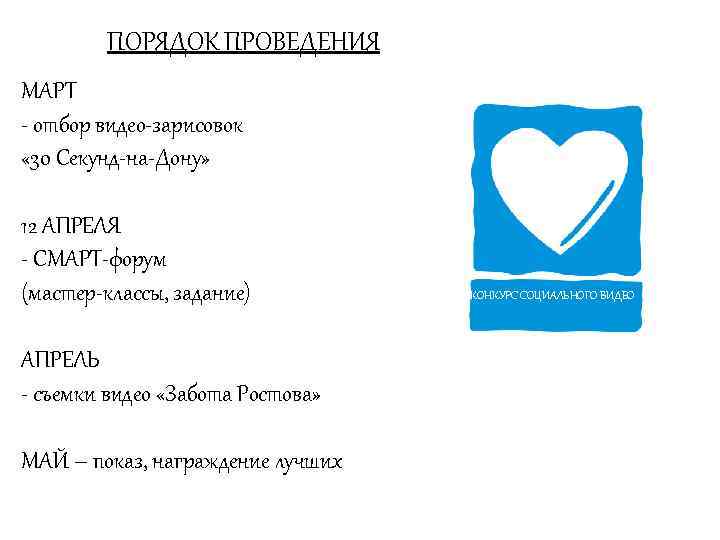 ПОРЯДОК ПРОВЕДЕНИЯ

МАРТ
- отбор видео-зарисовок
«30 Секунд-на-Дону»

12 АПРЕЛЯ
- СМАРТ-форум
(мастер-классы, задание)

АПРЕЛЬ
- съемки видео «Забота Ростова»

МАЙ – показ, награждение лучших

КОНКУРС СОЦИАЛЬНОГО ВИДЕО